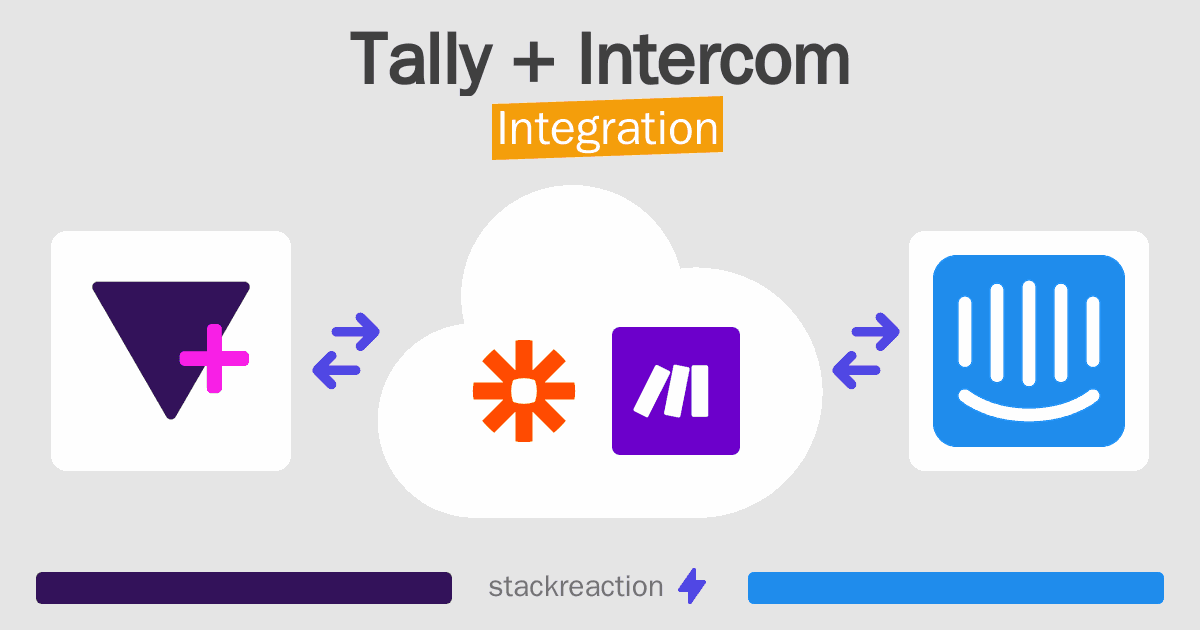 Tally + Intercom
Integration

stackreaction